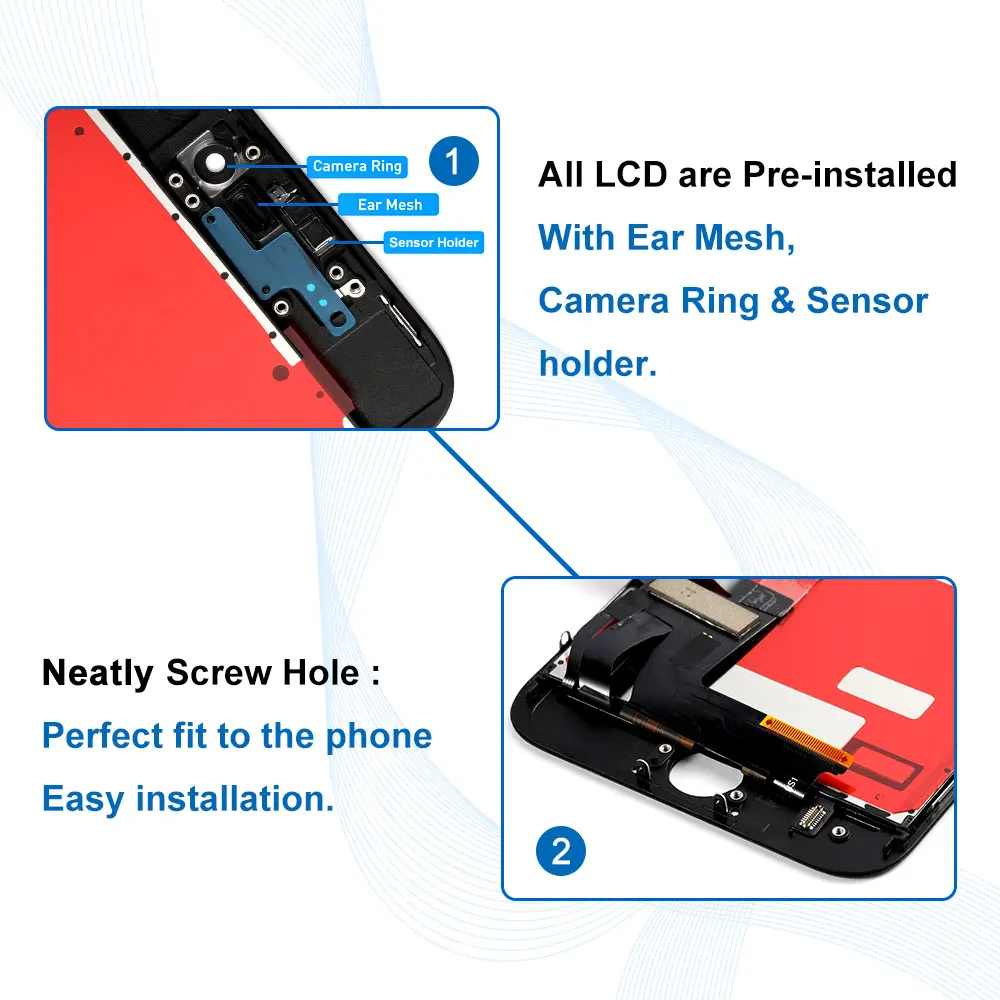 Camera Ring

Ear Mesh

Sensor Holder

1

All LCD are Pre-installed

With Ear Mesh,

Camera Ring & Sensor

holder.

Neatly Screw Hole :

Perfect fit to the phone

Easy installation.

2